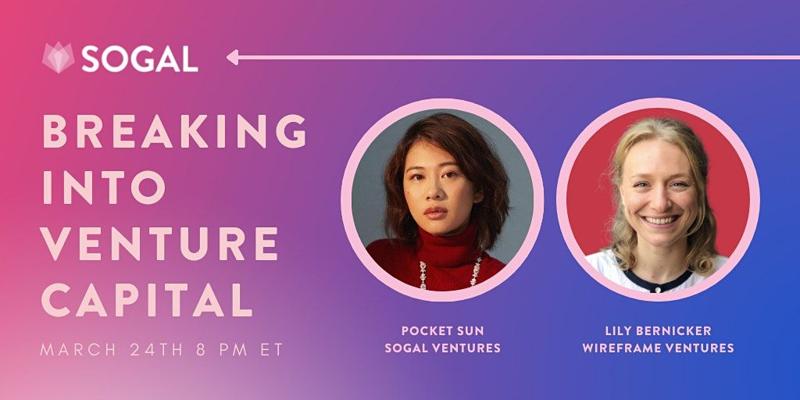 SOGAL

BREAKING INTO VENTURE CAPITAL

MARCH 24TH 8 PM ET

POCKET SUN
SOGAL VENTURES

LILY BERNICKER
WIREFRAME VENTURES